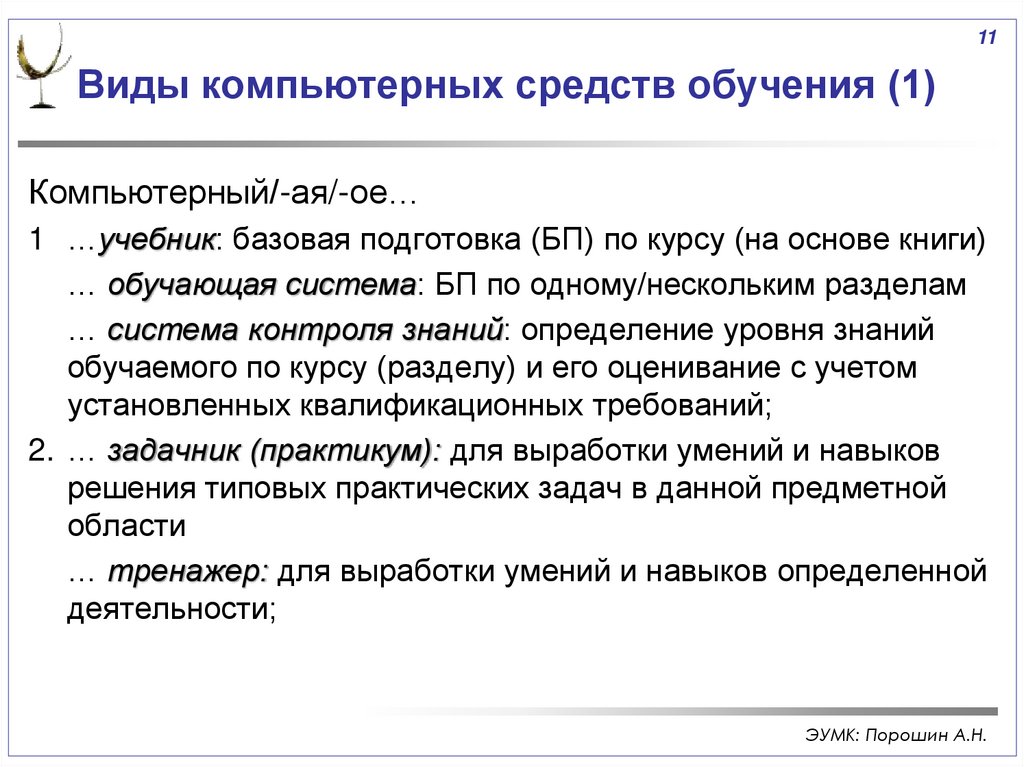 11

Виды компьютерных средств обучения (1)

Компьютерный/-ая/-ое…

1 …учебник: базовая подготовка (БП) по курсу (на основе книги)

… обучающая система: БП по одному/нескольким разделам

… система контроля знаний: определение уровня знаний обучаемого по курсу (разделу) и его оценивание с учетом установленных квалификационных требований;

2. … задачник (практикум): для выработки умений и навыков решения типовых практических задач в данной предметной области

… тренажер: для выработки умений и навыков определенной деятельности;

ЭУМК: Порошин А.Н.